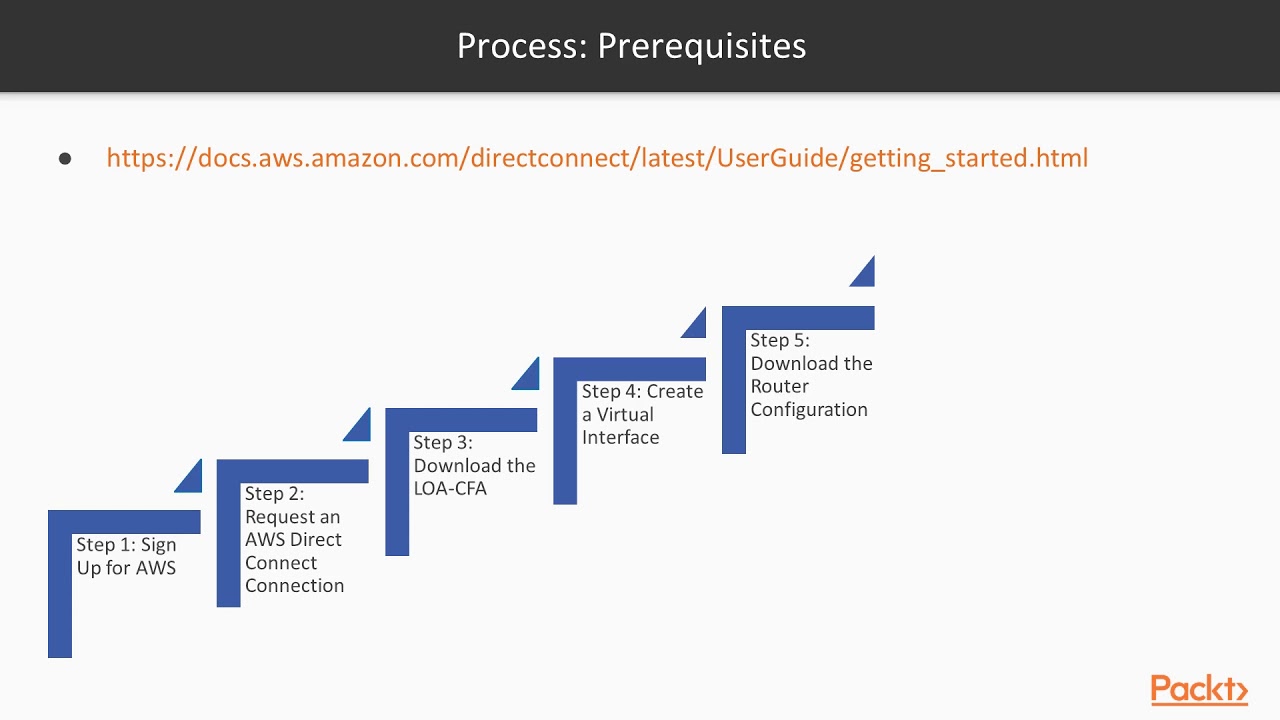 Process: Prerequisites

● https://docs.aws.amazon.com/directconnect/latest/UserGuide/getting_started.html

Step 1: Sign Up for AWS

Step 2: Request an AWS Direct Connect Connection

Step 3: Download the LOA-CFA

Step 4: Create a Virtual Interface

Step 5: Download the Router Configuration

Packt>